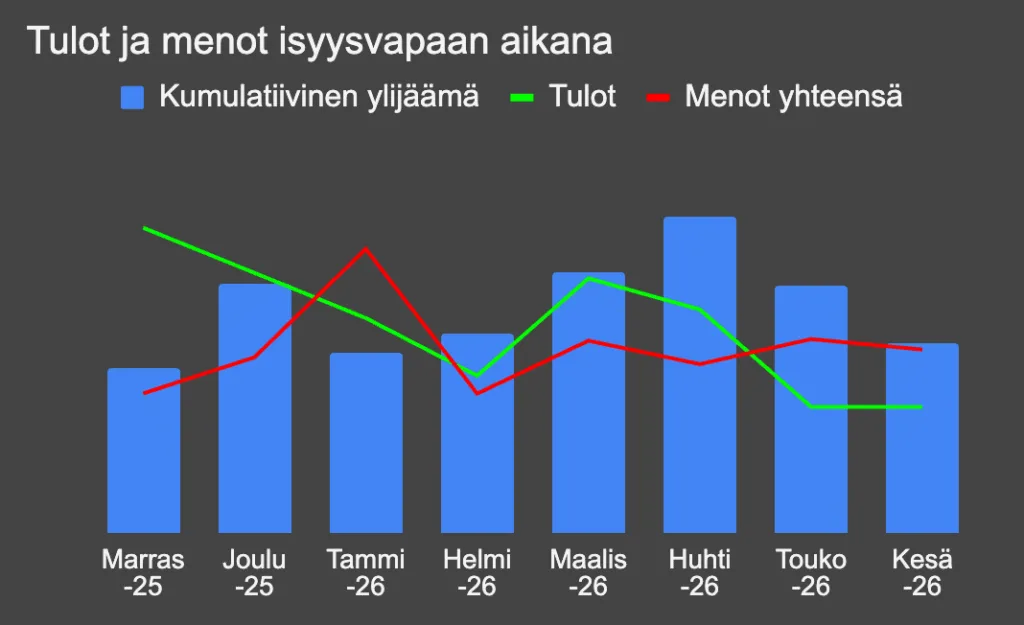 Tulot ja menot isyysvapaan aikana

Kumulatiivinen ylijäämä
Tulot
Menot yhteensä

Marras -25
Joulu -25
Tammi -26
Helmi -26
Maalis -26
Huhti -26
Touko -26
Kesä -26